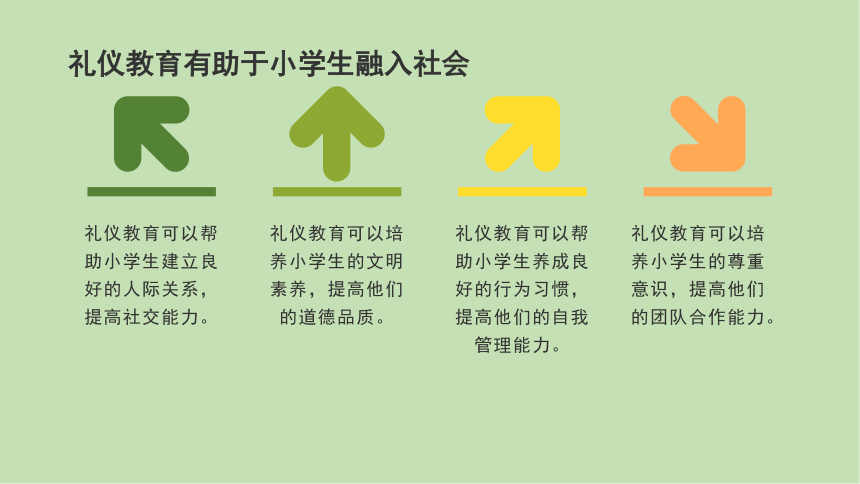 礼仪教育有助于小学生融入社会

礼仪教育可以帮助小学生建立良好的人际关系，提高社交能力。

礼仪教育可以培养小学生的文明素养，提高他们的道德品质。

礼仪教育可以帮助小学生养成良好的行为习惯，提高他们的自我管理能力。

礼仪教育可以培养小学生的尊重意识，提高他们的团队合作能力。